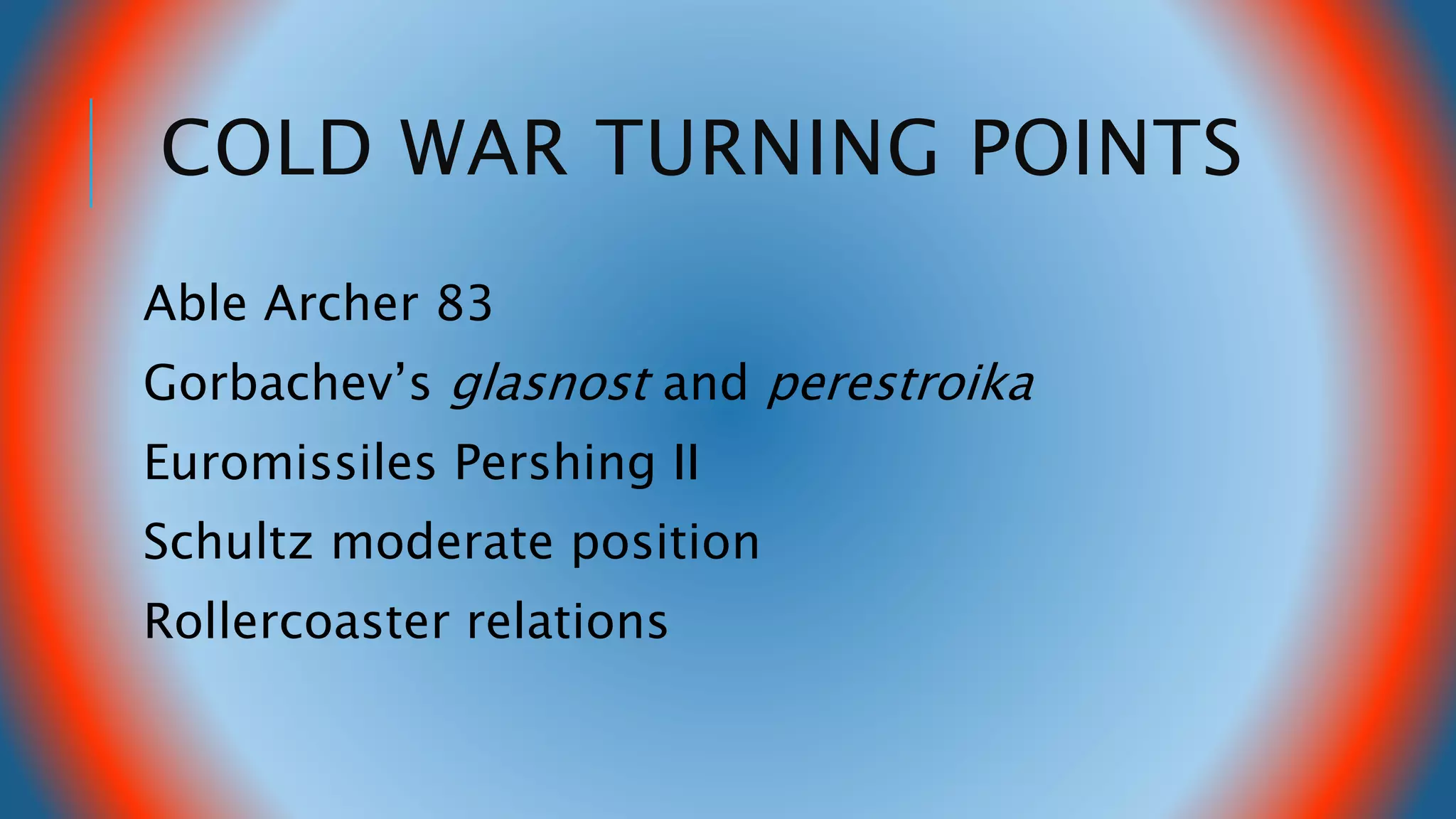 COLD WAR TURNING POINTS

Able Archer 83

Gorbachev's glasnost and perestroika

Euromissiles Pershing II

Schultz moderate position

Rollercoaster relations